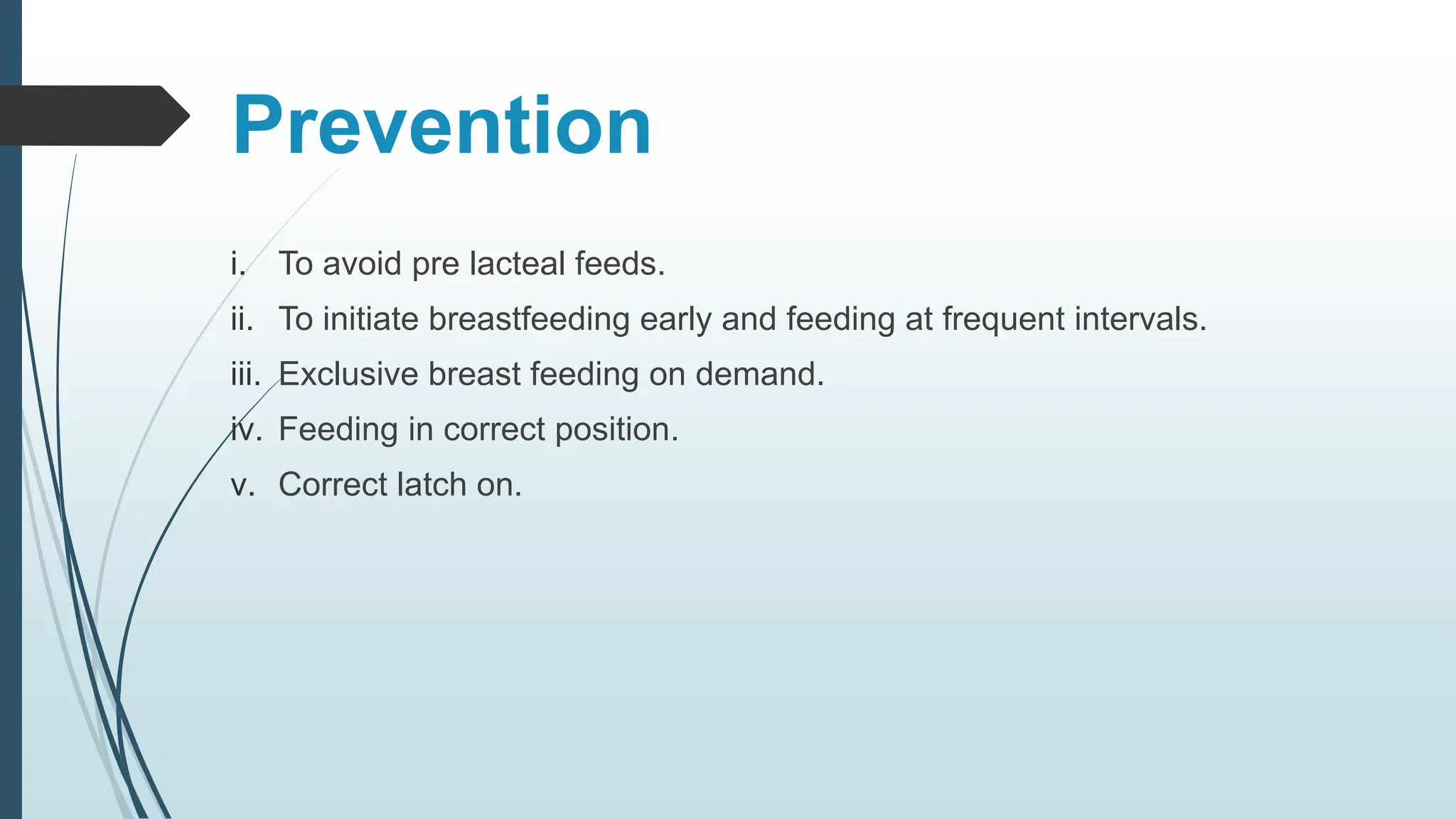 Prevention

i. To avoid pre lacteal feeds.
ii. To initiate breastfeeding early and feeding at frequent intervals.
iii. Exclusive breast feeding on demand.
iv. Feeding in correct position.
v. Correct latch on.